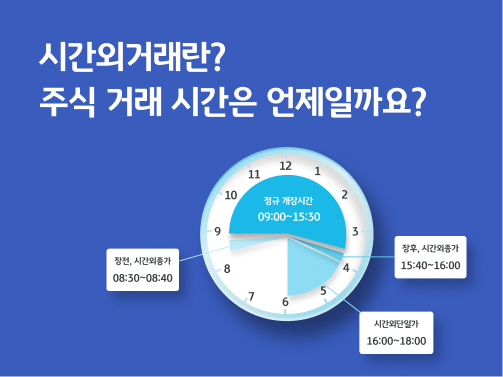 시간외거래란?
주식 거래 시간은 언제일까요?

12
1
2
3
4
5
6
7
8
9
10
11

정규 개장시간
09:00~15:30

장전, 시간외종가
08:30~08:40

장후, 시간외종가
15:40~16:00

시간외단일가
16:00~18:00